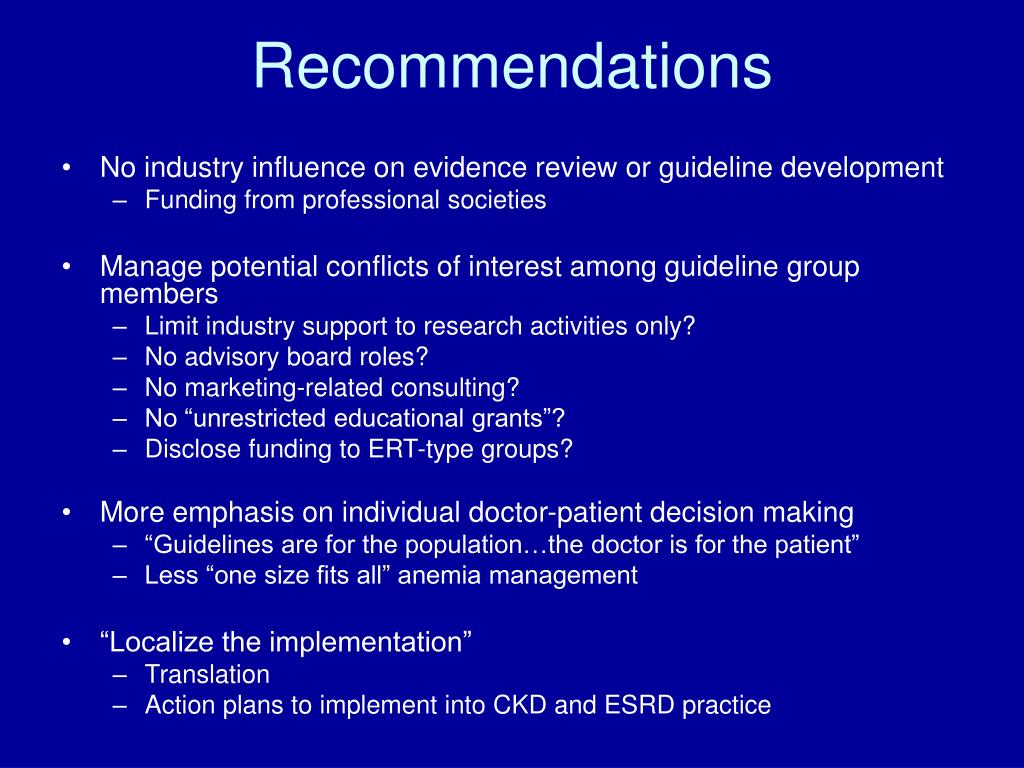 Recommendations

• No industry influence on evidence review or guideline development
– Funding from professional societies

• Manage potential conflicts of interest among guideline group members
– Limit industry support to research activities only?
– No advisory board roles?
– No marketing-related consulting?
– No “unrestricted educational grants”?
– Disclose funding to ERT-type groups?

• More emphasis on individual doctor-patient decision making
– “Guidelines are for the population…the doctor is for the patient”
– Less “one size fits all” anemia management

• “Localize the implementation”
– Translation
– Action plans to implement into CKD and ESRD practice